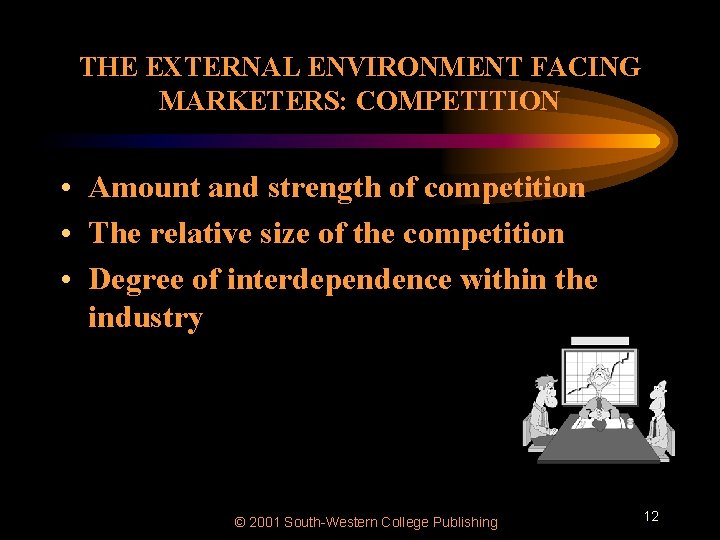 THE EXTERNAL ENVIRONMENT FACING MARKETERS: COMPETITION

• Amount and strength of competition
• The relative size of the competition
• Degree of interdependence within the industry

© 2001 South-Western College Publishing

12